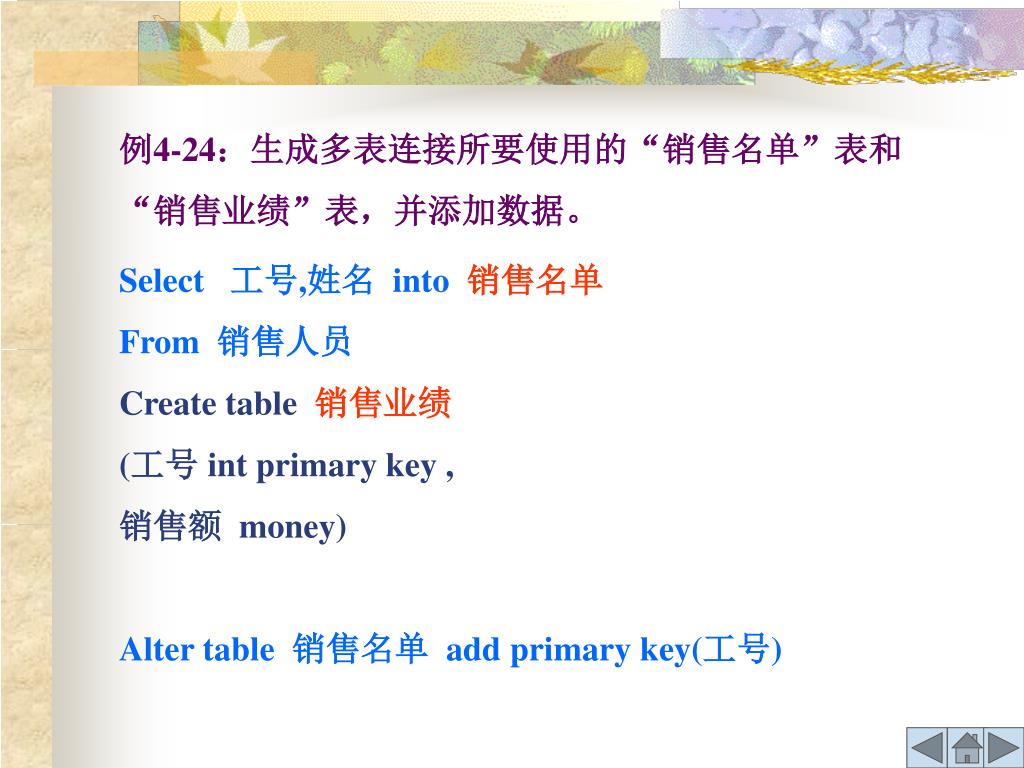 例4-24：生成多表连接所要使用的“销售名单”表和“销售业绩”表，并添加数据。

Select 工号,姓名 into 销售名单
From 销售人员
Create table 销售业绩
(工号 int primary key ,
销售额 money)

Alter table 销售名单 add primary key(工号)